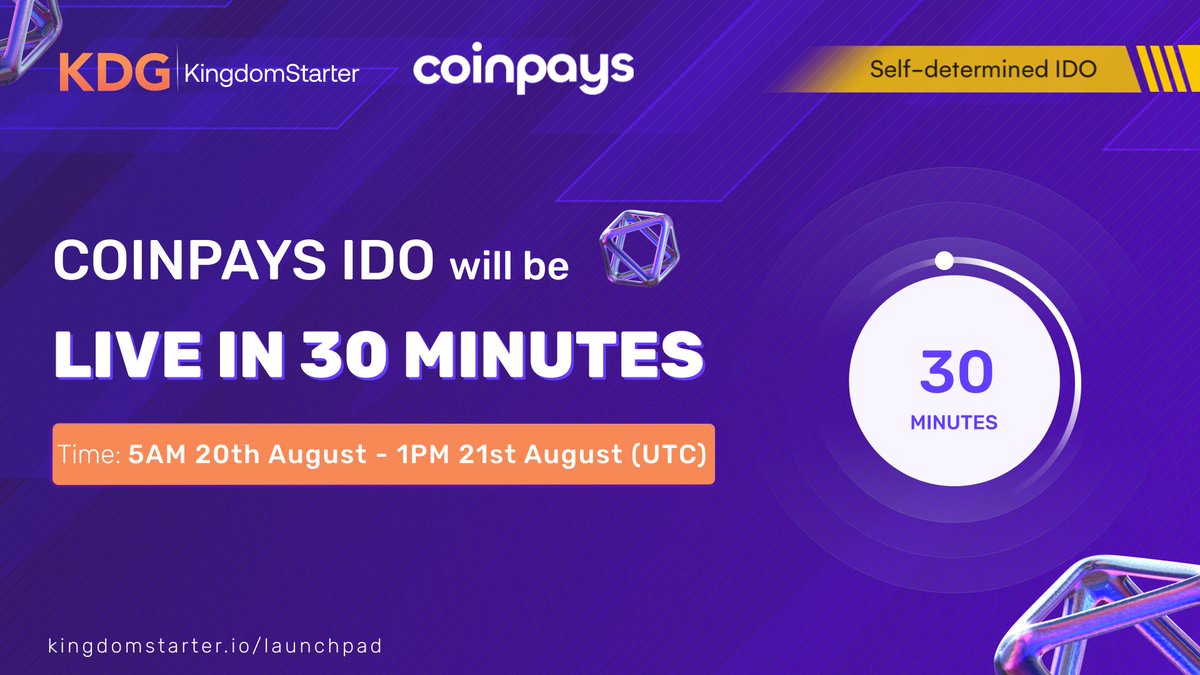 KDG KingdomStarter coinpays

Self-determined IDO

COINPAYS IDO will be

LIVE IN 30 MINUTES

Time: 5AM 20th August - 1PM 21st August (UTC)

30
MINUTES

kingdomstarter.io/launchpad